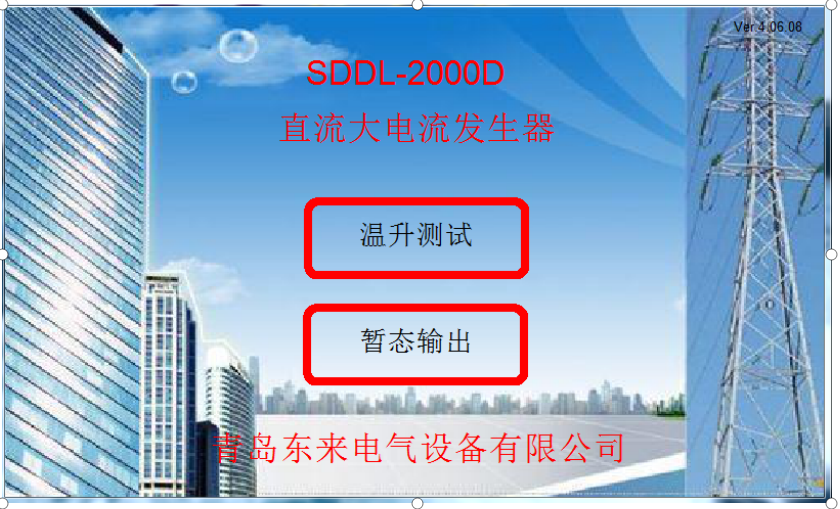 Ver 4.06.08

SDDL-2000D

直流大电流发生器

温升测试

暂态输出

青岛东来电气设备有限公司